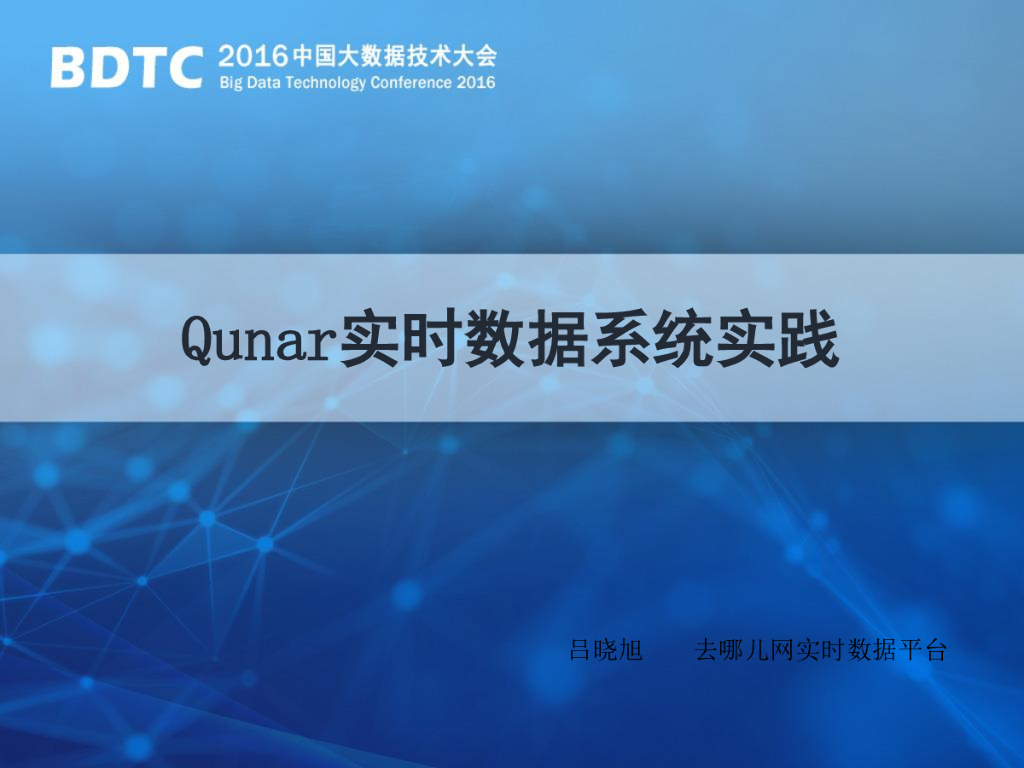 BDTC 2016中国大数据技术大会
Big Data Technology Conference 2016

Qunar实时数据系统实践

吕晓旭　　去哪儿网实时数据平台